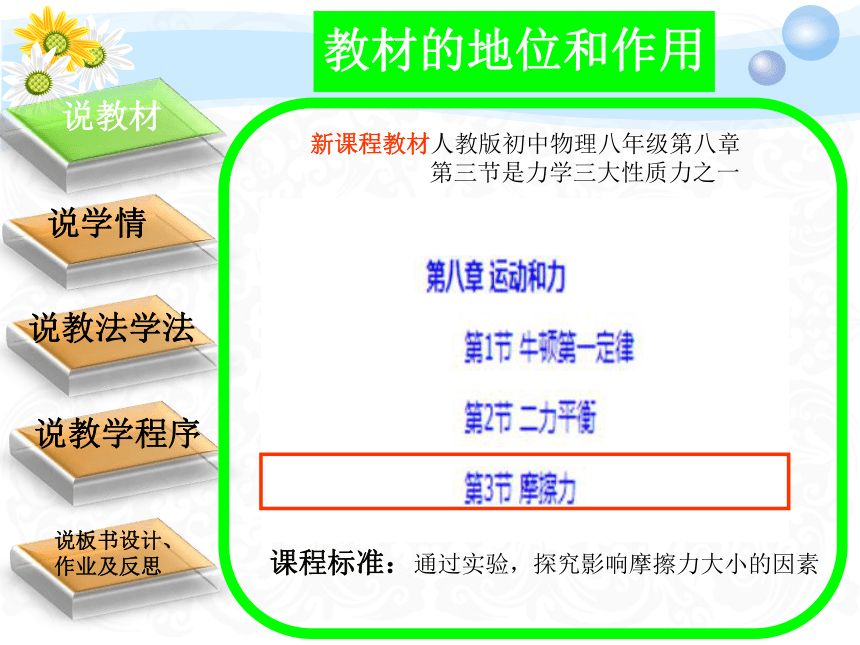 教材的地位和作用

说教材

说学情

说教法学法

说教学程序

说板书设计、作业及反思

新课程教材人教版初中物理八年级第八章第三节是力学三大性质力之一

第八章 运动和力

第1节 牛顿第一定律

第2节 二力平衡

第3节 摩擦力

课程标准：通过实验，探究影响摩擦力大小的因素